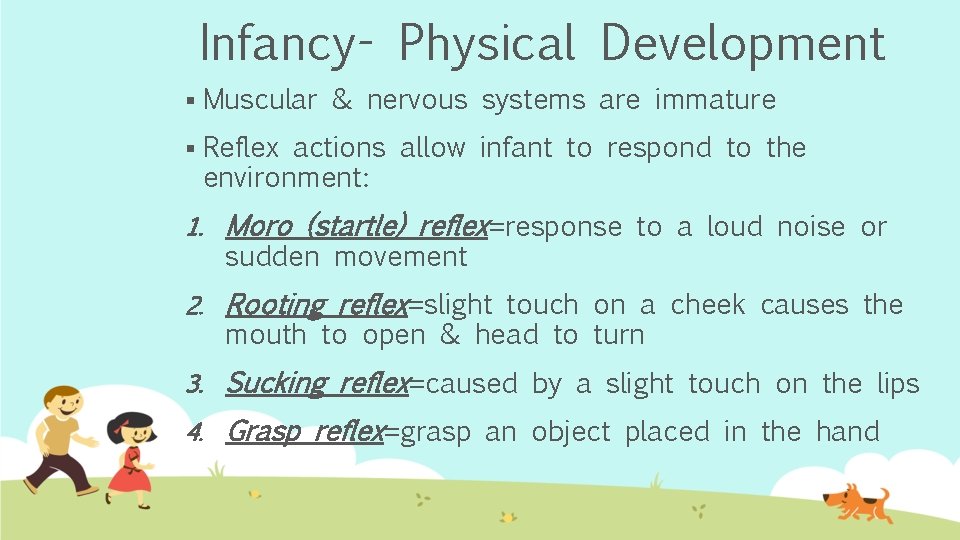 Infancy- Physical Development

▪ Muscular & nervous systems are immature

▪ Reflex actions allow infant to respond to the environment:

1. Moro (startle) reflex=response to a loud noise or sudden movement

2. Rooting reflex=slight touch on a cheek causes the mouth to open & head to turn

3. Sucking reflex=caused by a slight touch on the lips

4. Grasp reflex=grasp an object placed in the hand